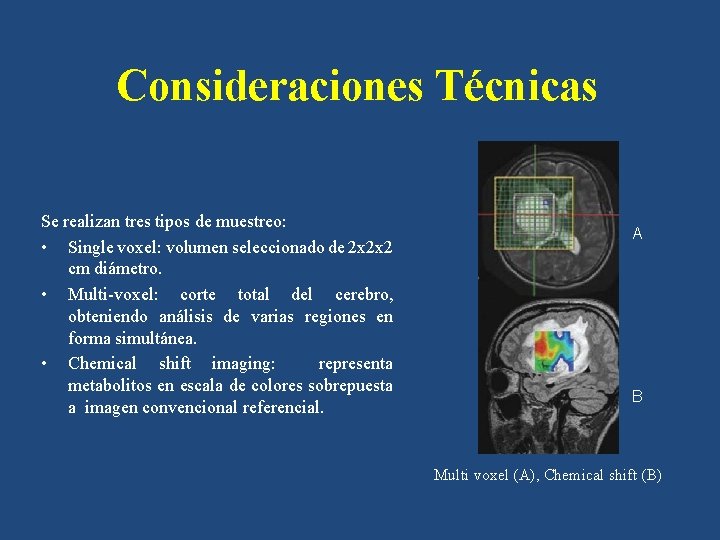 Consideraciones Técnicas

Se realizan tres tipos de muestreo:

• Single voxel: volumen seleccionado de 2x2x2 cm diámetro.
• Multi-voxel: corte total del cerebro, obteniendo análisis de varias regiones en forma simultánea.
• Chemical shift imaging: representa metabolitos en escala de colores sobrepuesta a imagen convencional referencial.

A

B

Multi voxel (A), Chemical shift (B)